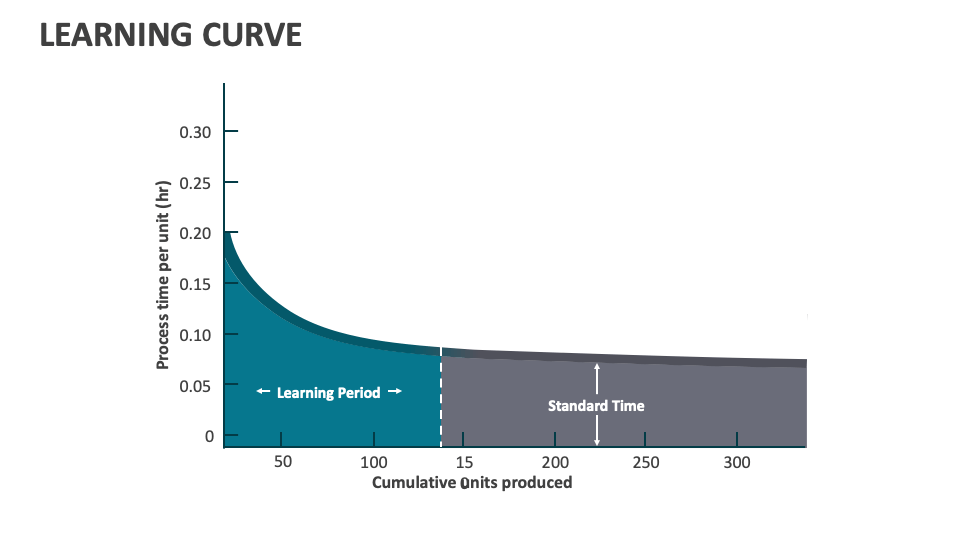 LEARNING CURVE

Process time per unit (hr)

0.30
0.25
0.20
0.15
0.10
0.05
0

← Learning Period →

Standard Time

50
100
15
200
250
300

Cumulative 0nits produced